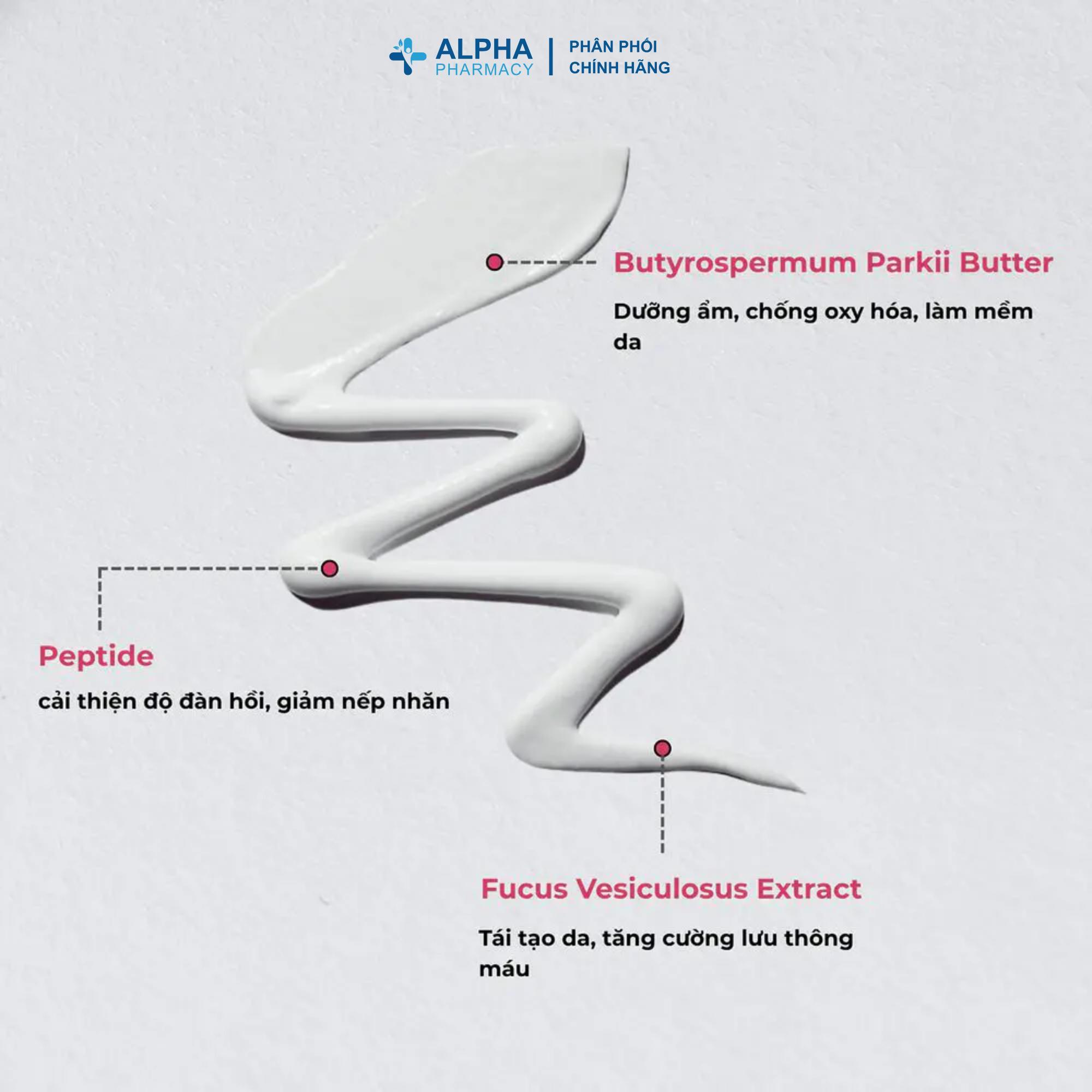 ALPHA PHARMACY | PHÂN PHỐI CHÍNH HÃNG

Butyrospermum Parkii Butter

Dưỡng ẩm, chống oxy hóa, làm mềm da

Peptide

cải thiện độ đàn hồi, giảm nếp nhăn

Fucus Vesiculosus Extract

Tái tạo da, tăng cường lưu thông máu